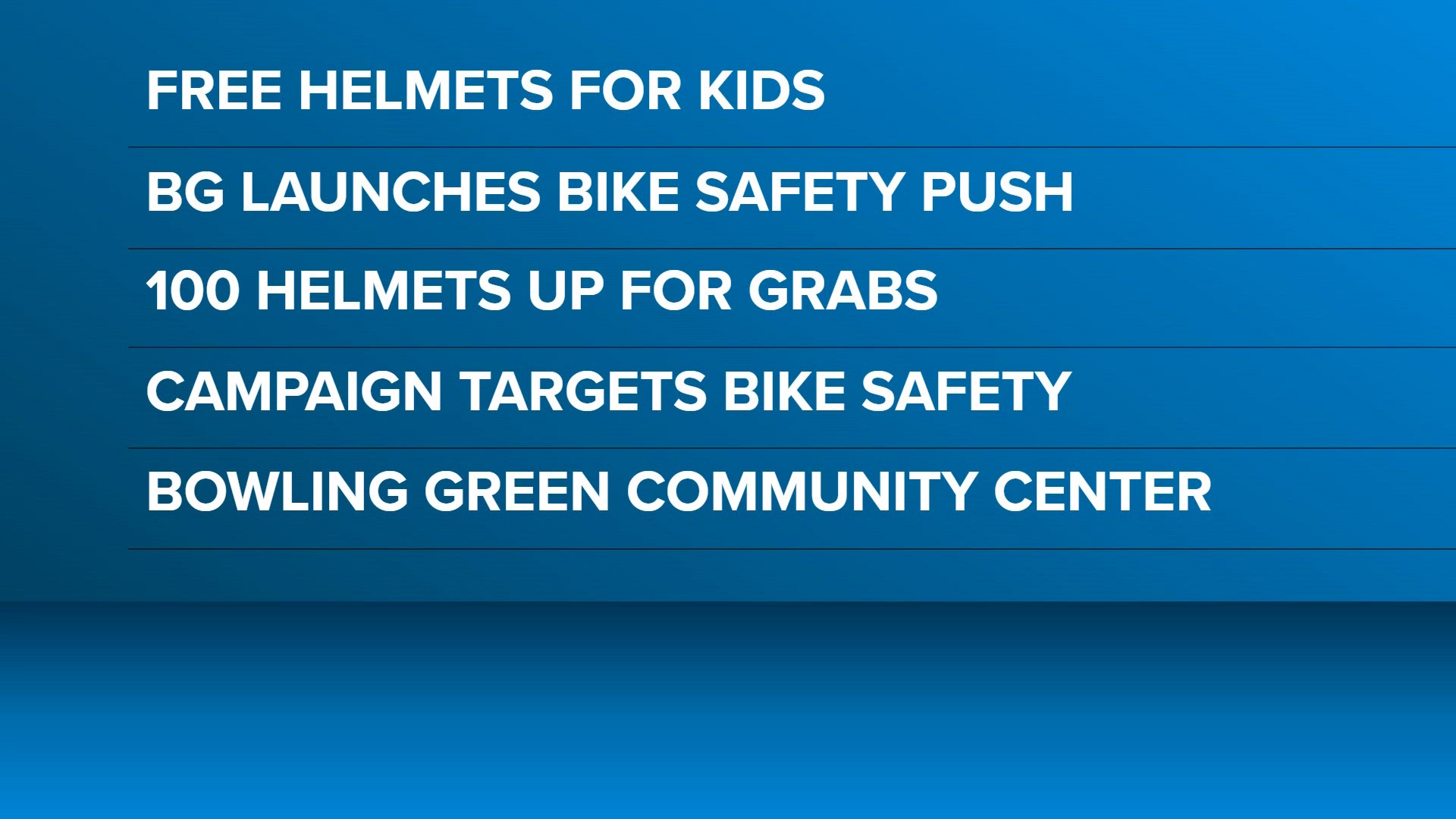 FREE HELMETS FOR KIDS

BG LAUNCHES BIKE SAFETY PUSH

100 HELMETS UP FOR GRABS

CAMPAIGN TARGETS BIKE SAFETY

BOWLING GREEN COMMUNITY CENTER